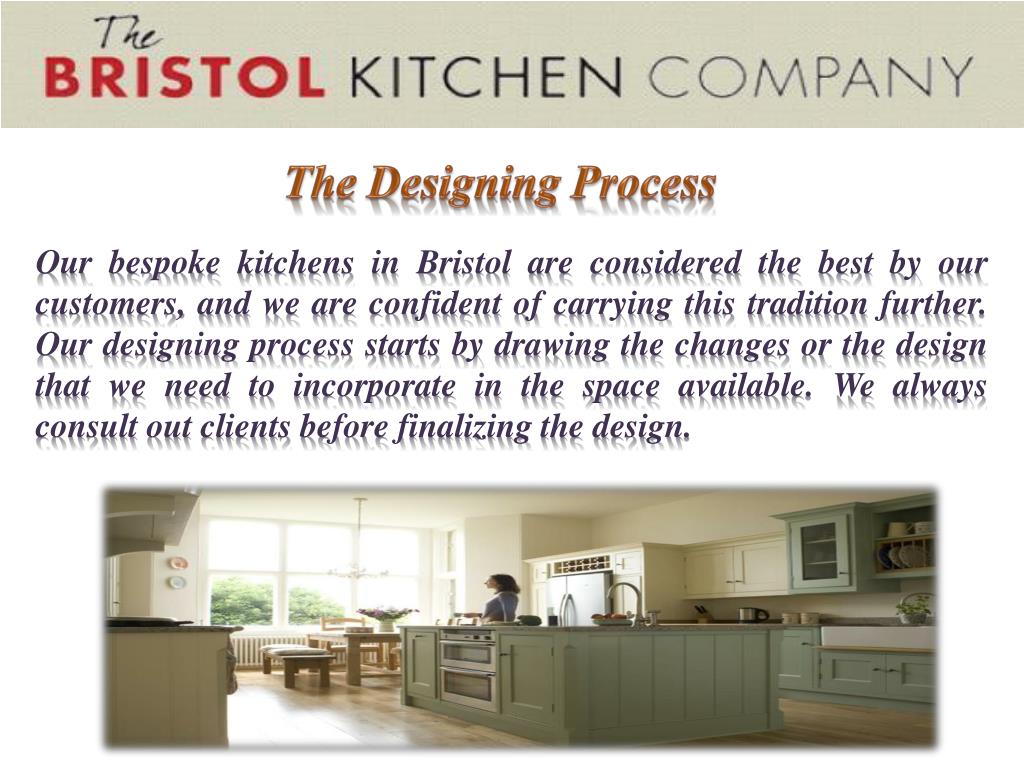 The BRISTOL KITCHEN COMPANY

The Designing Process

Our bespoke kitchens in Bristol are considered the best by our customers, and we are confident of carrying this tradition further. Our designing process starts by drawing the changes or the design that we need to incorporate in the space available. We always consult out clients before finalizing the design.